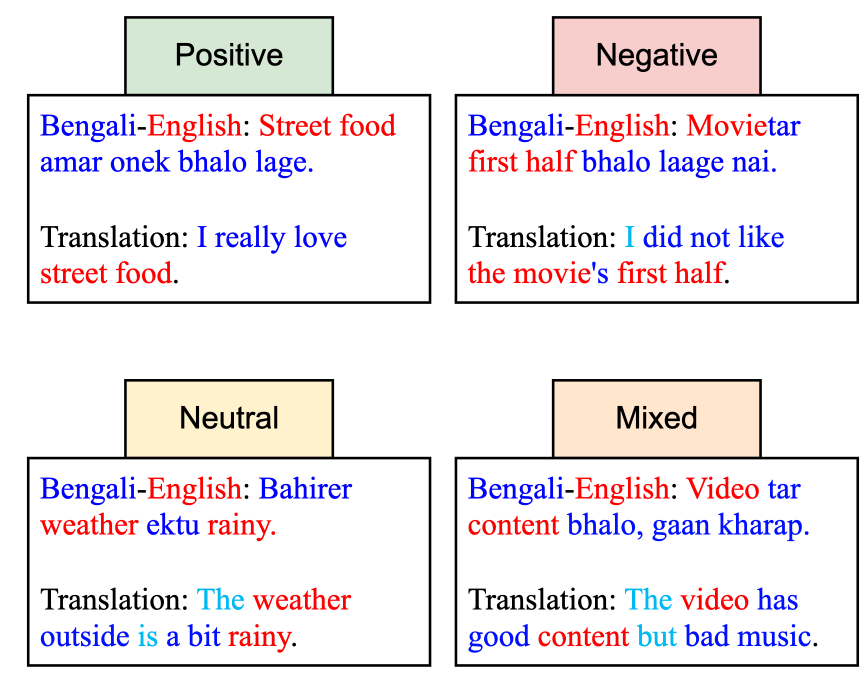 Positive

Bengali-English: Street food amar onek bhalo lage.

Translation: I really love street food.

Negative

Bengali-English: Movietar first half bhalo laage nai.

Translation: I did not like the movie's first half.

Neutral

Bengali-English: Bahirer weather ektu rainy.

Translation: The weather outside is a bit rainy.

Mixed

Bengali-English: Video tar content bhalo, gaan kharap.

Translation: The video has good content but bad music.